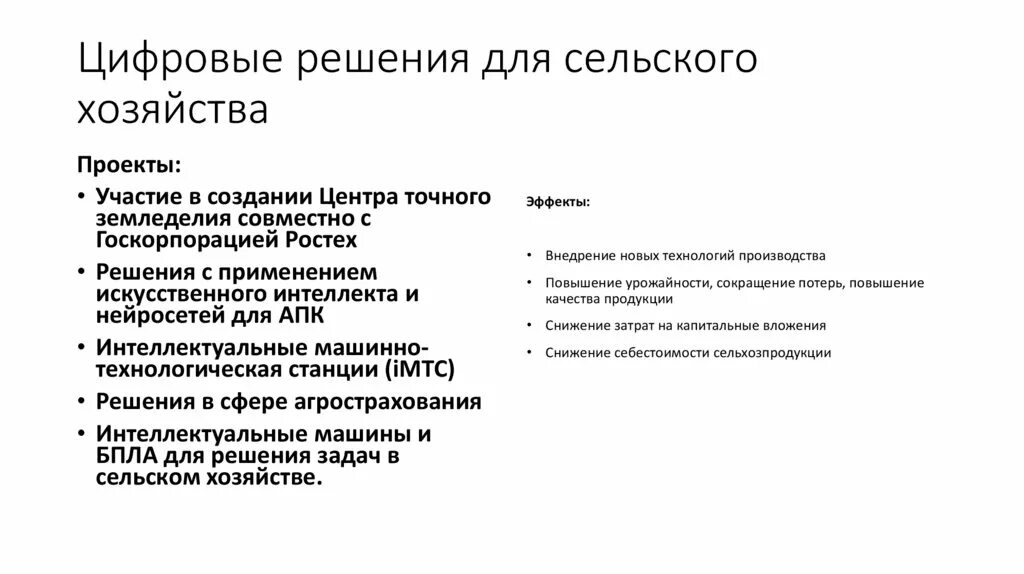 Цифровые решения для сельского хозяйства

Проекты:

• Участие в создании Центра точного земледелия совместно с Госкорпорацией Ростех
• Решения с применением искусственного интеллекта и нейросетей для АПК
• Интеллектуальные машинно-технологическая станции (iМТС)
• Решения в сфере агрострахования
• Интеллектуальные машины и БПЛА для решения задач в сельском хозяйстве.

Эффекты:

• Внедрение новых технологий производства
• Повышение урожайности, сокращение потерь, повышение качества продукции
• Снижение затрат на капитальные вложения
• Снижение себестоимости сельхозпродукции